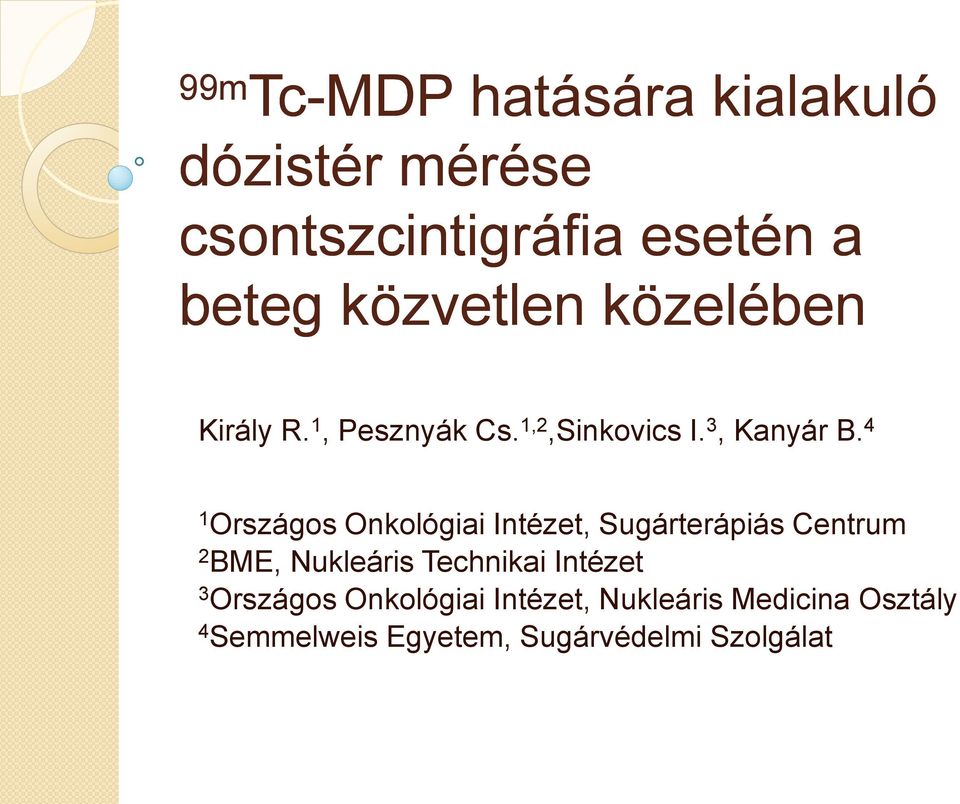 $^{99m}$Tc-MDP hatására kialakuló dózistér mérése csontszcintigráfia esetén a beteg közvetlen közelében

Király R.$^{1}$, Pesznyák Cs.$^{1,2}$,Sinkovics I.$^{3}$, Kanyár B.$^{4}$

$^{1}$Országos Onkológiai Intézet, Sugárterápiás Centrum
$^{2}$BME, Nukleáris Technikai Intézet
$^{3}$Országos Onkológiai Intézet, Nukleáris Medicina Osztály
$^{4}$Semmelweis Egyetem, Sugárvédelmi Szolgálat